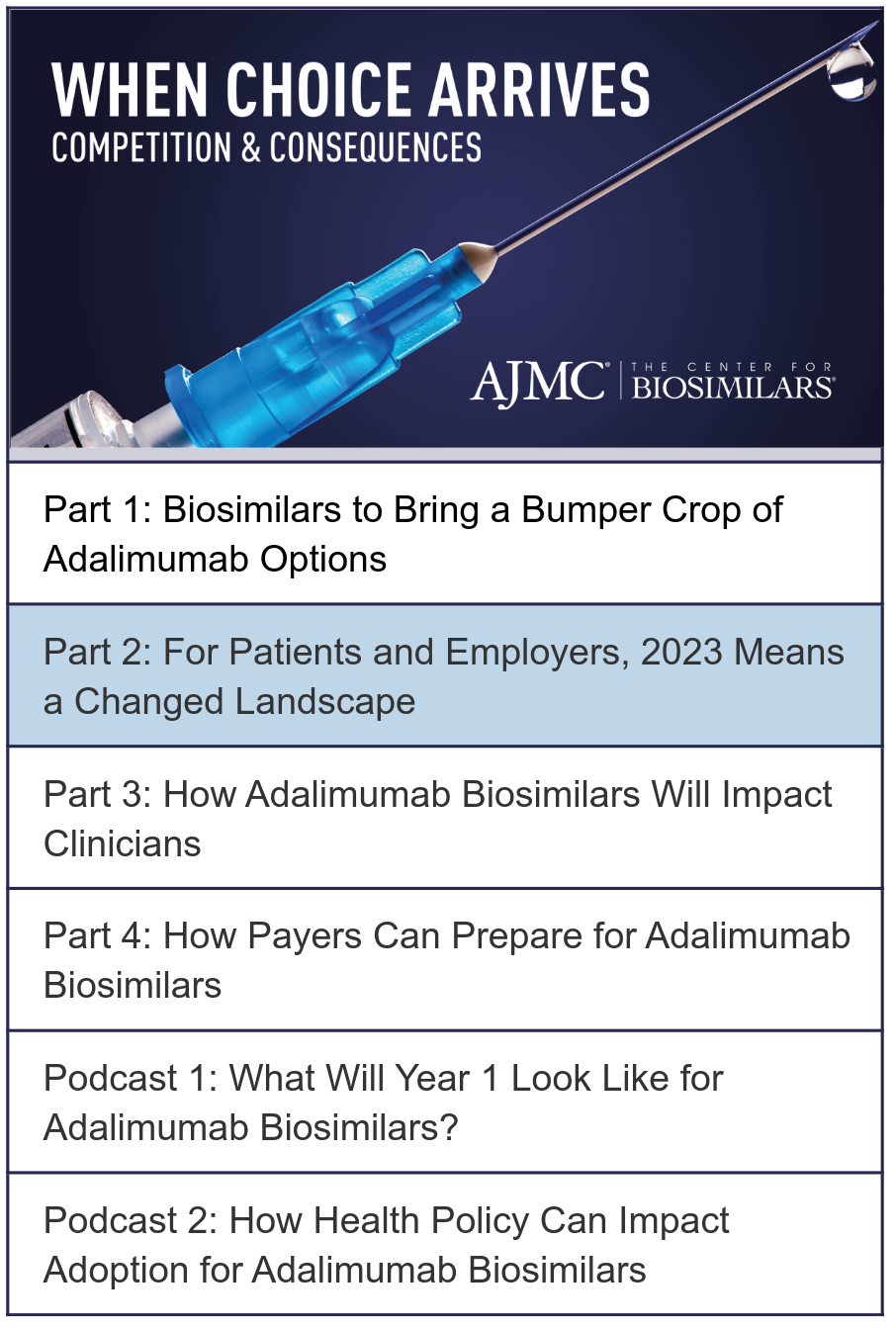 WHEN CHOICE ARRIVES
COMPETITION & CONSEQUENCES

AJMC® THE CENTER FOR BIOSIMILARS®

Part 1: Biosimilars to Bring a Bumper Crop of Adalimumab Options

Part 2: For Patients and Employers, 2023 Means a Changed Landscape

Part 3: How Adalimumab Biosimilars Will Impact Clinicians

Part 4: How Payers Can Prepare for Adalimumab Biosimilars

Podcast 1: What Will Year 1 Look Like for Adalimumab Biosimilars?

Podcast 2: How Health Policy Can Impact Adoption for Adalimumab Biosimilars